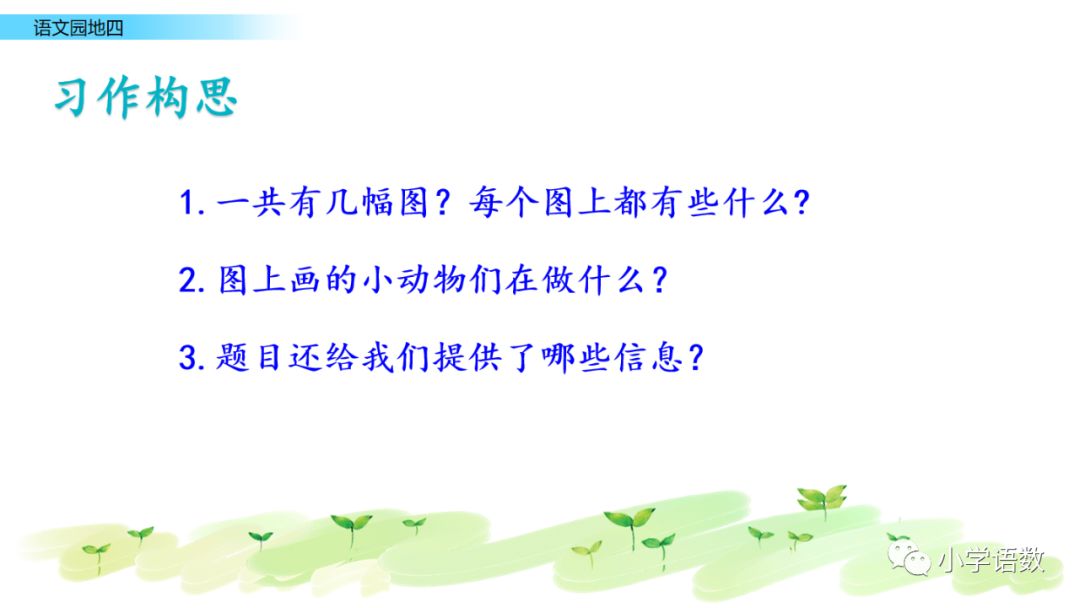 语文园地四

习作构思

1. 一共有几幅图？每个图上都有些什么？

2. 图上画的小动物们在做什么？

3. 题目还给我们提供了哪些信息？

小学语数